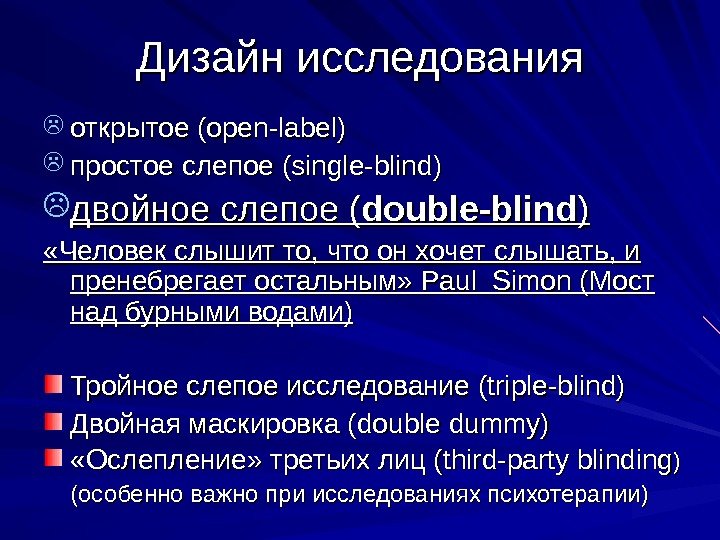 Дизайн исследования

☹ открытое (open-label)

☹ простое слепое (single-blind)

☹ двойное слепое (double-blind)

«Человек слышит то, что он хочет слышать, и пренебрегает остальным» Paul Simon (Мост над бурными водами)

Тройное слепое исследование (triple-blind)

Двойная маскировка (double dummy)

«Ослепление» третьих лиц (third-party blinding) (особенно важно при исследованиях психотерапии)